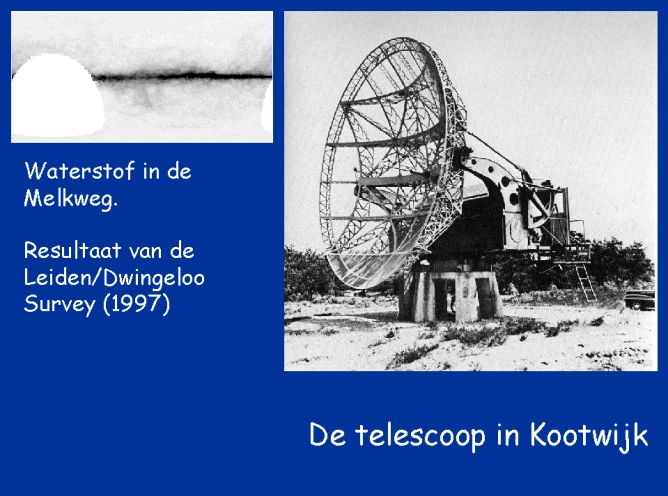 Waterstof in de Melkweg.

Resultaat van de Leiden/Dwingeloo Survey (1997)

De telescoop in Kootwijk